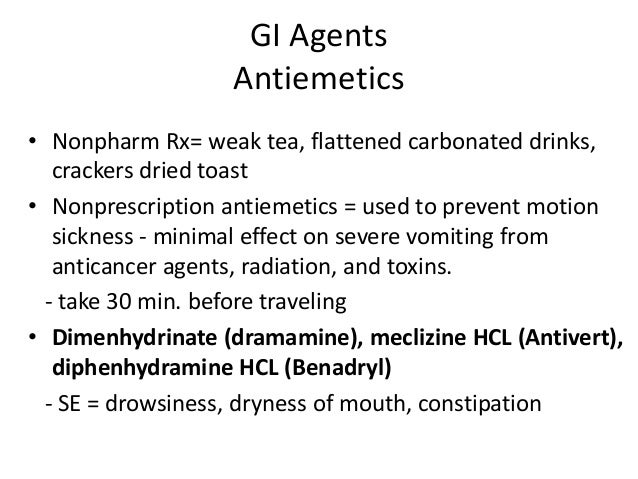 GI Agents
Antiemetics

• Nonpharm Rx= weak tea, flattened carbonated drinks, crackers dried toast
• Nonprescription antiemetics = used to prevent motion sickness - minimal effect on severe vomiting from anticancer agents, radiation, and toxins.
- take 30 min. before traveling
• Dimenhydrinate (dramamine), meclizine HCL (Antivert), diphenhydramine HCL (Benadryl)
- SE = drowsiness, dryness of mouth, constipation